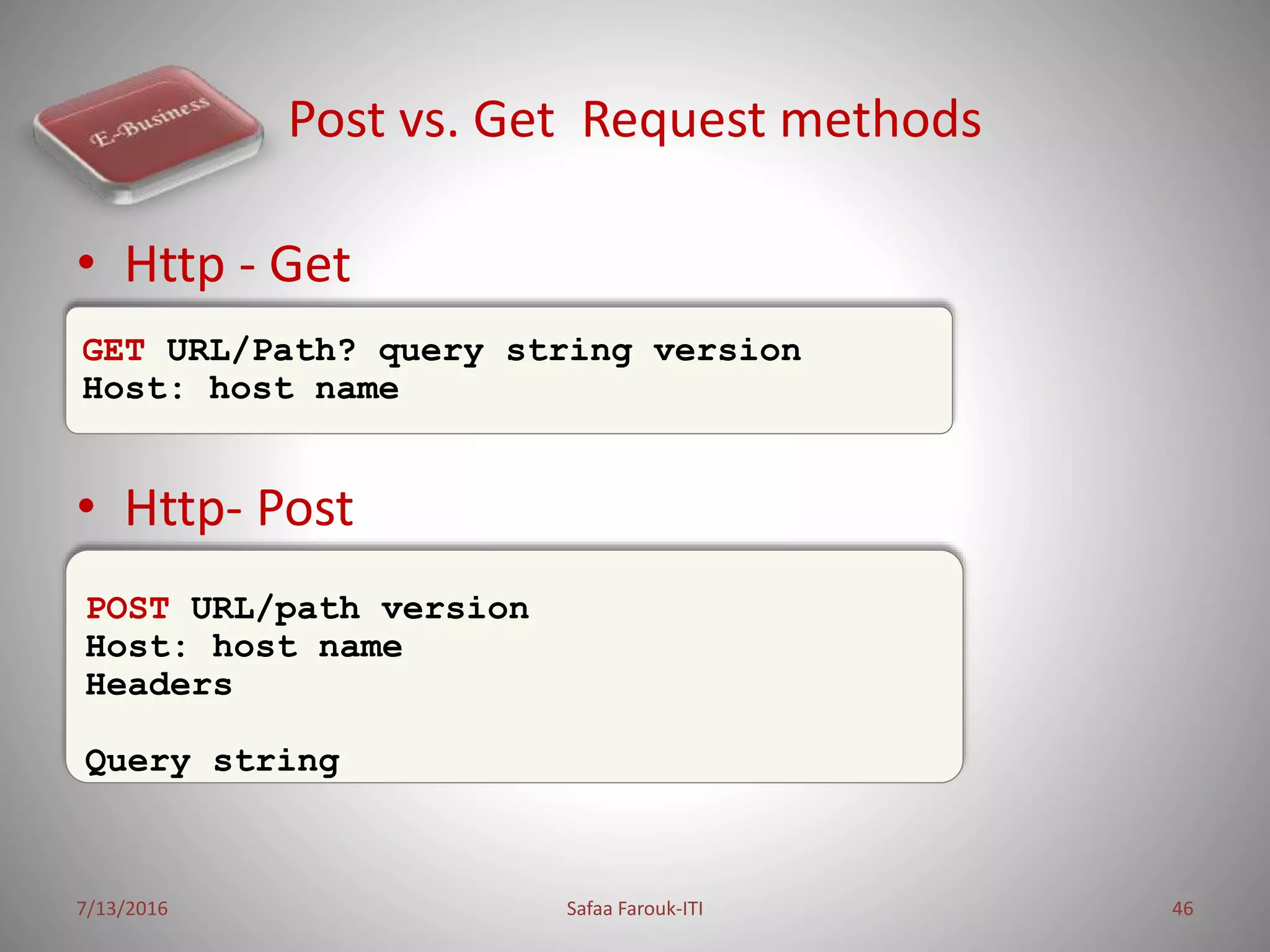 E-Business

Post vs. Get Request methods

• Http - Get

GET URL/Path? query string version
Host: host name

• Http- Post

POST URL/path version
Host: host name
Headers

Query string

7/13/2016

Safaa Farouk-ITI

46